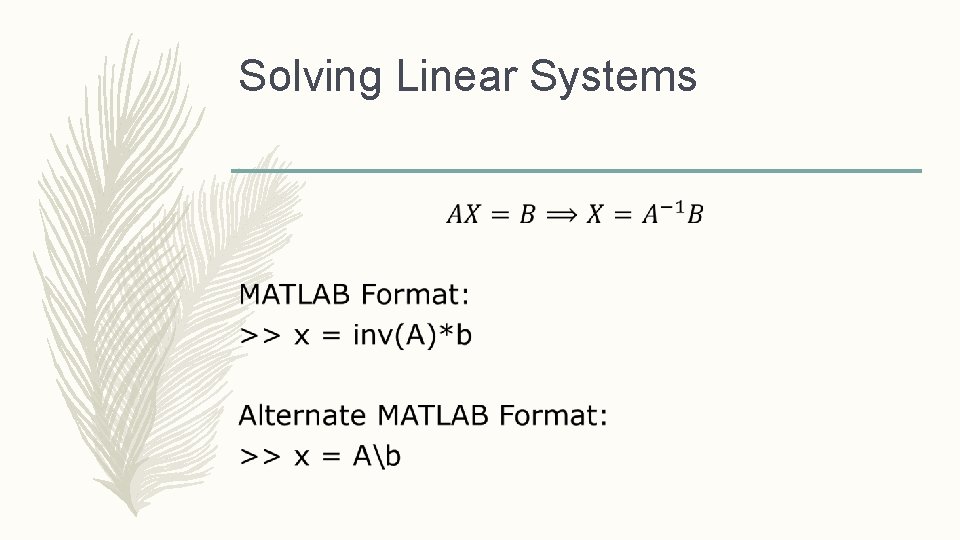 Solving Linear Systems

$AX = B \Longrightarrow X = A^{-1}B$

MATLAB Format:
>> x = inv(A)*b

Alternate MATLAB Format:
>> x = A\b